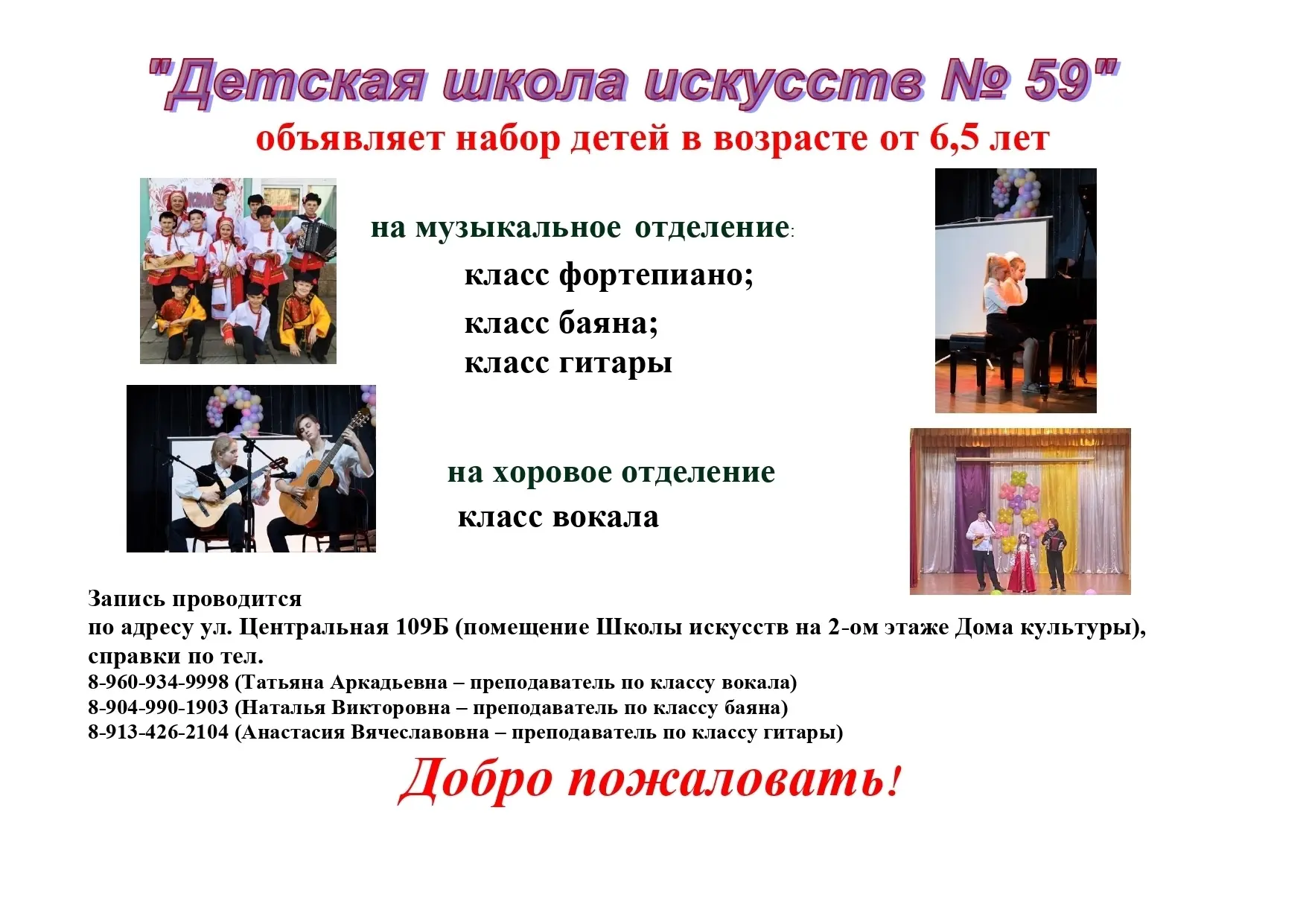 "Детская школа искусств № 59"
объявляет набор детей в возрасте от 6,5 лет

на музыкальное отделение:
класс фортепиано;
класс баяна;
класс гитары

на хоровое отделение
класс вокала

Запись проводится
по адресу ул. Центральная 109Б (помещение Школы искусств на 2-ом этаже Дома культуры),
справки по тел.
8-960-934-9998 (Татьяна Аркадьевна – преподаватель по классу вокала)
8-904-990-1903 (Наталья Викторовна – преподаватель по классу баяна)
8-913-426-2104 (Анастасия Вячеславовна – преподаватель по классу гитары)

Добро пожаловать!